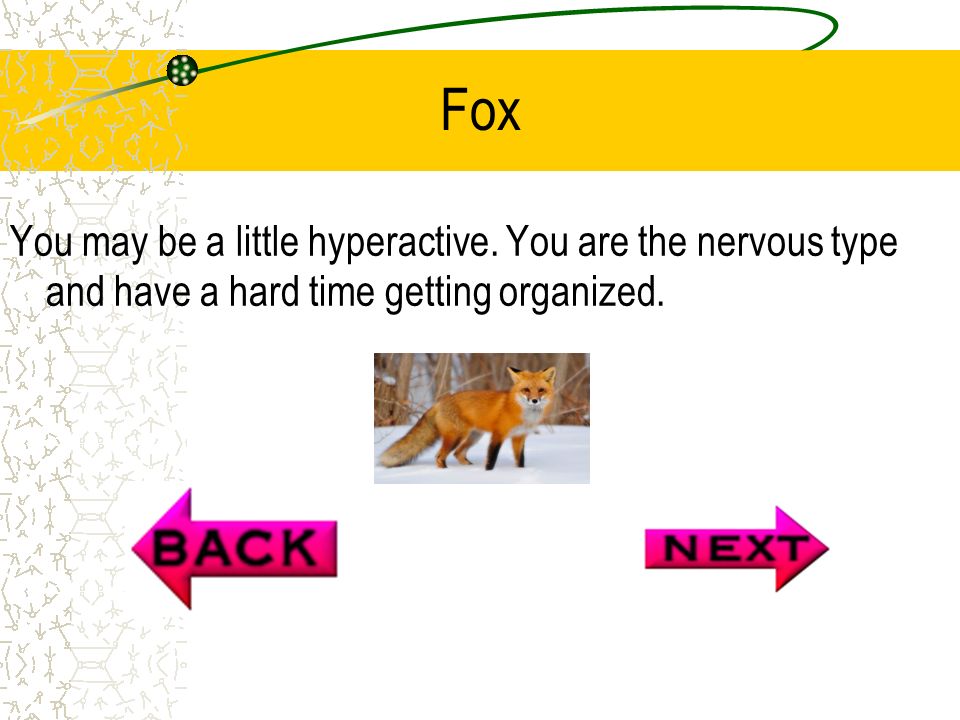 Fox

You may be a little hyperactive. You are the nervous type and have a hard time getting organized.

BACK

NEXT